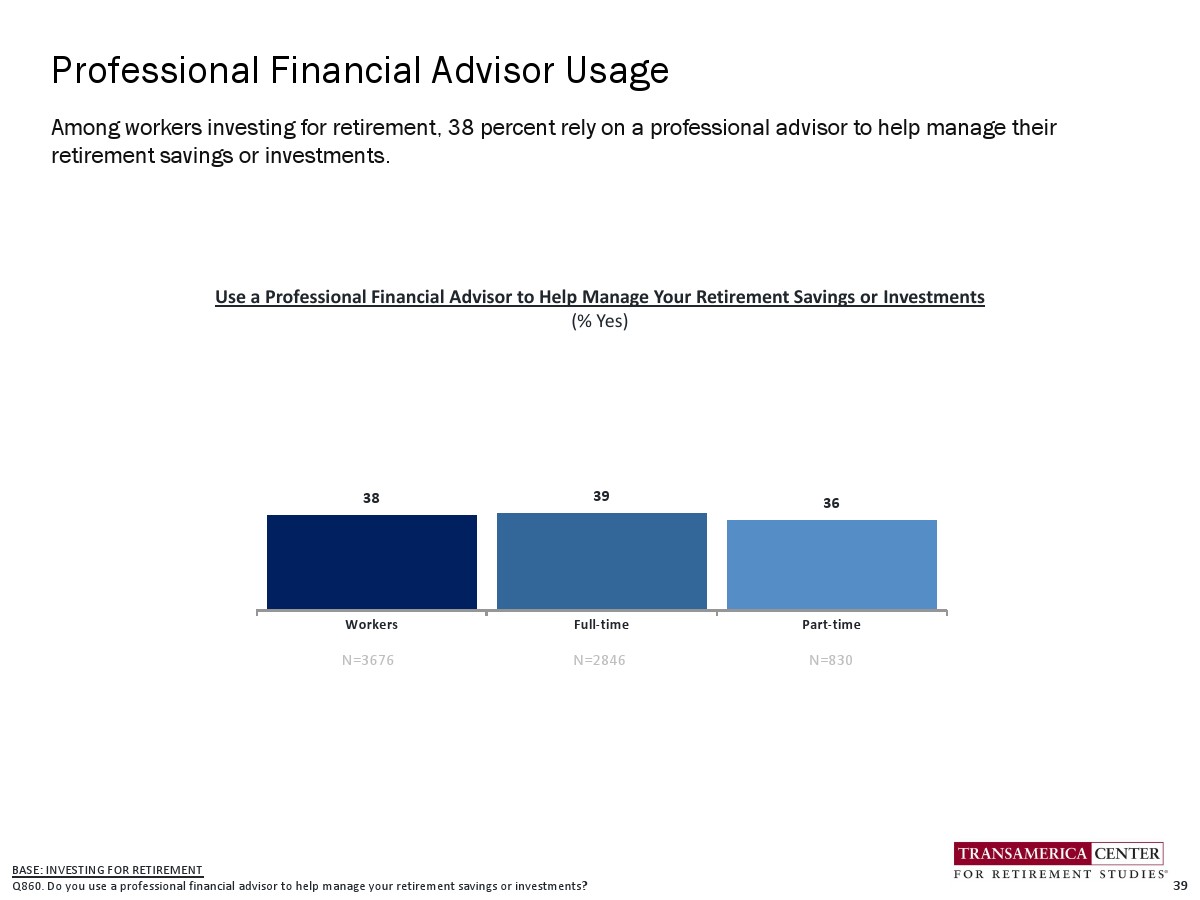 Professional Financial Advisor Usage

Among workers investing for retirement, 38 percent rely on a professional advisor to help manage their retirement savings or investments.

Use a Professional Financial Advisor to Help Manage Your Retirement Savings or Investments
(% Yes)

38
39
36

Workers
Full-time
Part-time

N=3676
N=2846
N=830

BASE: INVESTING FOR RETIREMENT
Q860. Do you use a professional financial advisor to help manage your retirement savings or investments?

TRANSAMERICA CENTER
FOR RETIREMENT STUDIES®

39